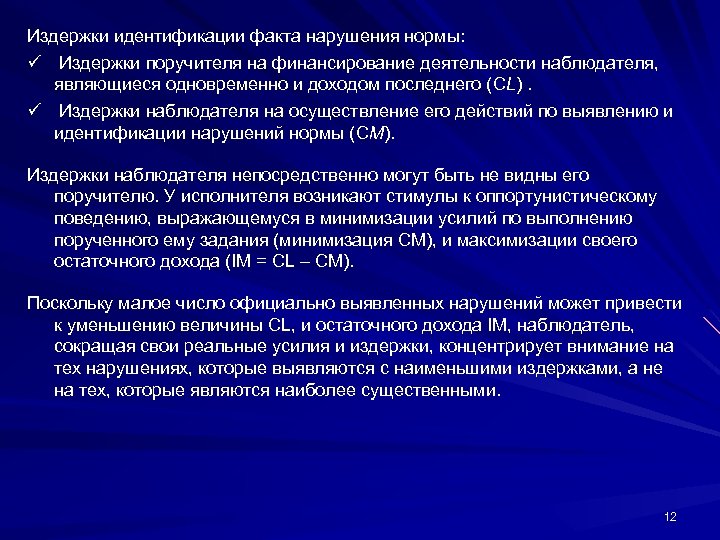 Издержки идентификации факта нарушения нормы:

✓ Издержки поручителя на финансирование деятельности наблюдателя, являющиеся одновременно и доходом последнего (CL) .

✓ Издержки наблюдателя на осуществление его действий по выявлению и идентификации нарушений нормы (CM).

Издержки наблюдателя непосредственно могут быть не видны его поручителю. У исполнителя возникают стимулы к оппортунистическому поведению, выражающемуся в минимизации усилий по выполнению порученного ему задания (минимизация CM), и максимизации своего остаточного дохода (IM = CL – CM).

Поскольку малое число официально выявленных нарушений может привести к уменьшению величины CL, и остаточного дохода IM, наблюдатель, сокращая свои реальные усилия и издержки, концентрирует внимание на тех нарушениях, которые выявляются с наименьшими издержками, а не на тех, которые являются наиболее существенными.

12